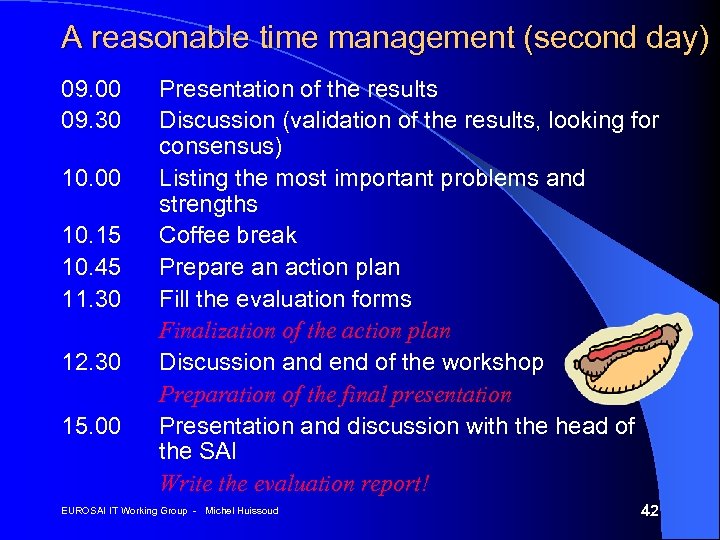 A reasonable time management (second day)

09.00 Presentation of the results

09.30 Discussion (validation of the results, looking for consensus)

10.00 Listing the most important problems and strengths

10.15 Coffee break

10.45 Prepare an action plan

11.30 Fill the evaluation forms

Finalization of the action plan

12.30 Discussion and end of the workshop

Preparation of the final presentation

15.00 Presentation and discussion with the head of the SAI

Write the evaluation report!

EUROSAI IT Working Group - Michel Huissoud

42